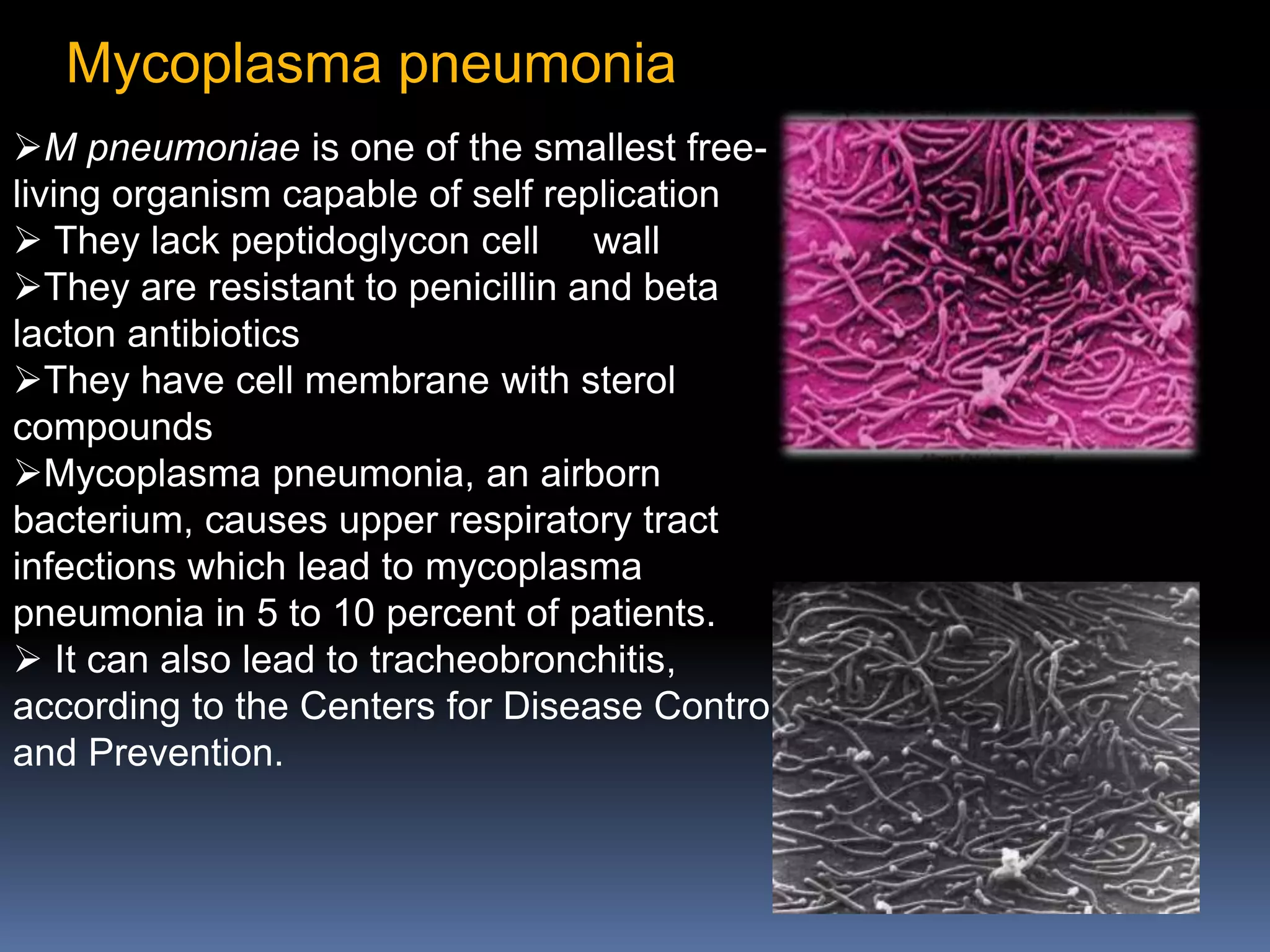 Mycoplasma pneumonia

➢M pneumoniae is one of the smallest free-living organism capable of self replication

➢ They lack peptidoglycon cell wall

➢They are resistant to penicillin and beta lacton antibiotics

➢They have cell membrane with sterol compounds

➢Mycoplasma pneumonia, an airborn bacterium, causes upper respiratory tract infections which lead to mycoplasma pneumonia in 5 to 10 percent of patients.

➢ It can also lead to tracheobronchitis, according to the Centers for Disease Contro and Prevention.